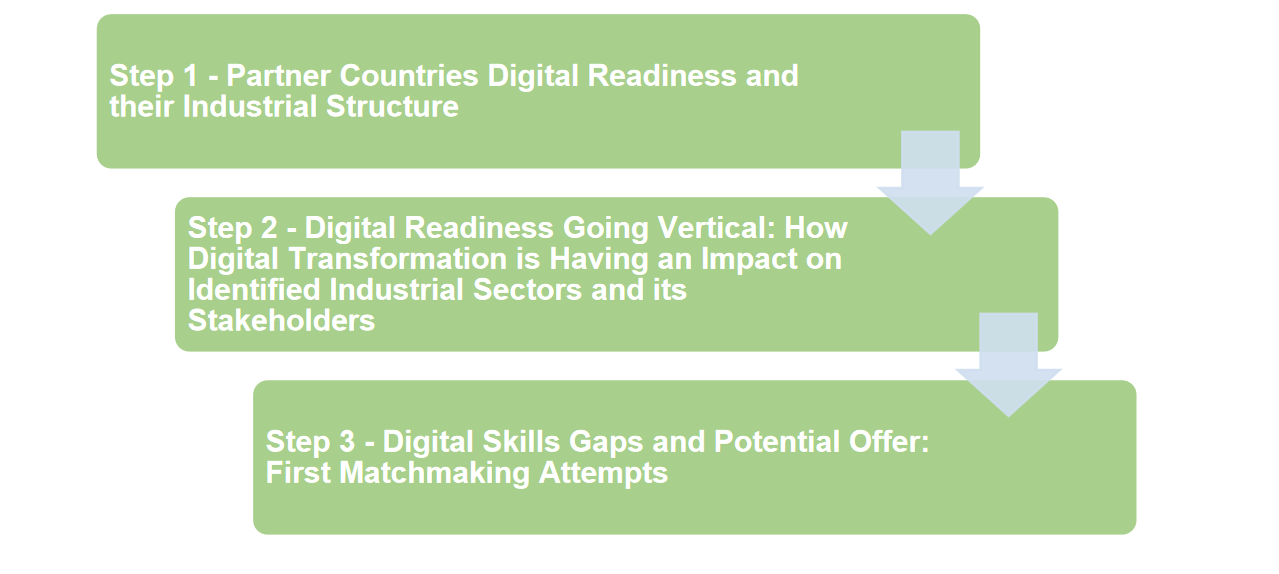 Step 1 - Partner Countries Digital Readiness and their Industrial Structure

Step 2 - Digital Readiness Going Vertical: How Digital Transformation is Having an Impact on Identified Industrial Sectors and its Stakeholders

Step 3 - Digital Skills Gaps and Potential Offer: First Matchmaking Attempts